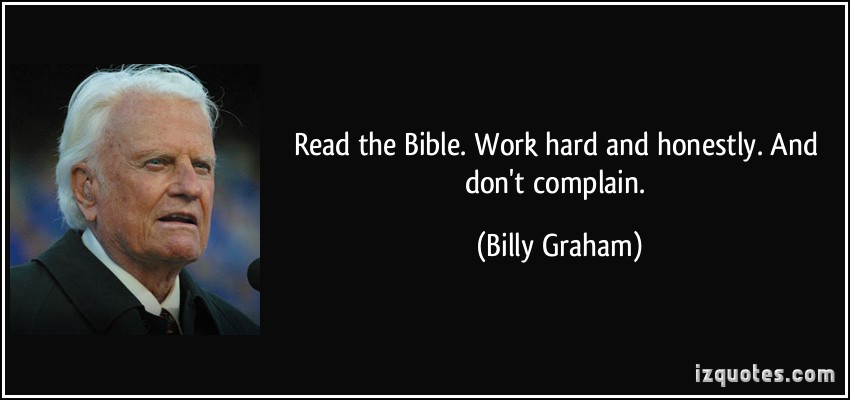 Read the Bible. Work hard and honestly. And don't complain.

(Billy Graham)

izquotes.com